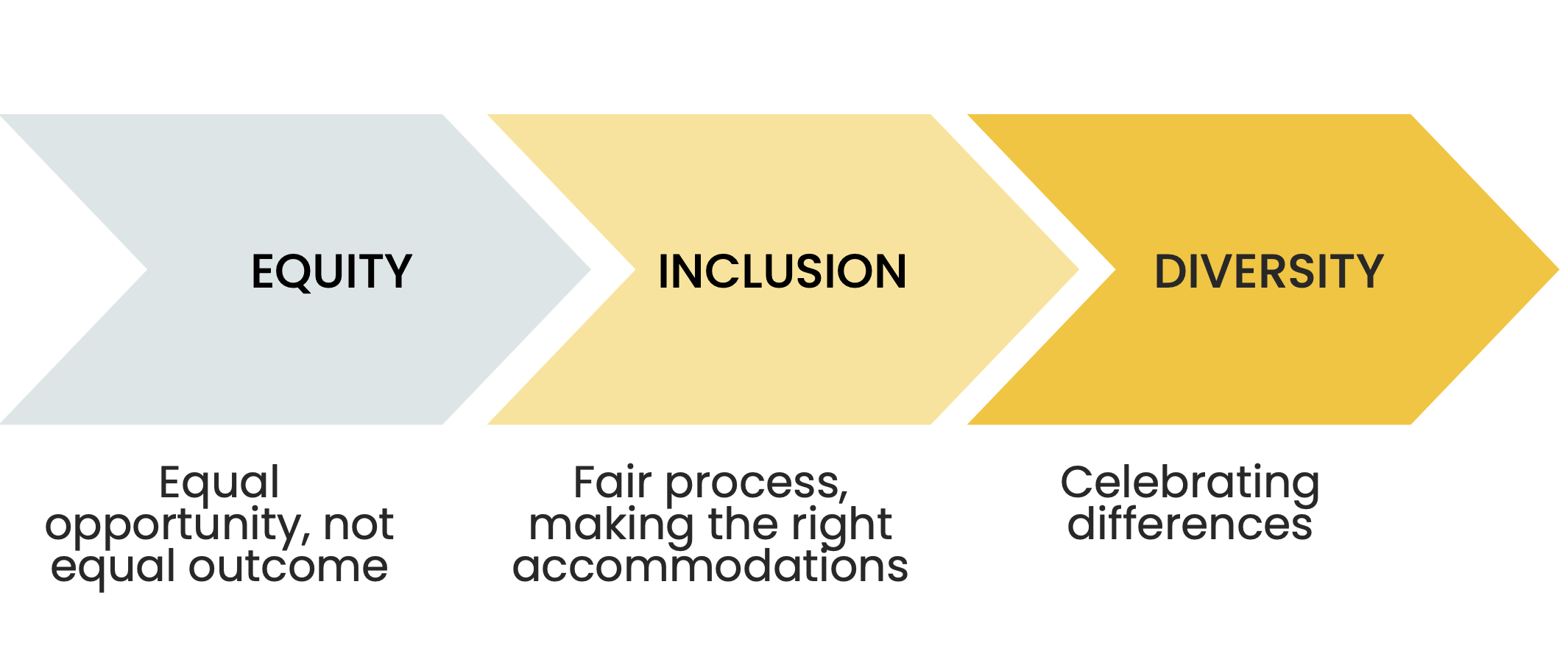 EQUITY

INCLUSION

DIVERSITY

Equal opportunity, not equal outcome

Fair process, making the right accommodations

Celebrating differences